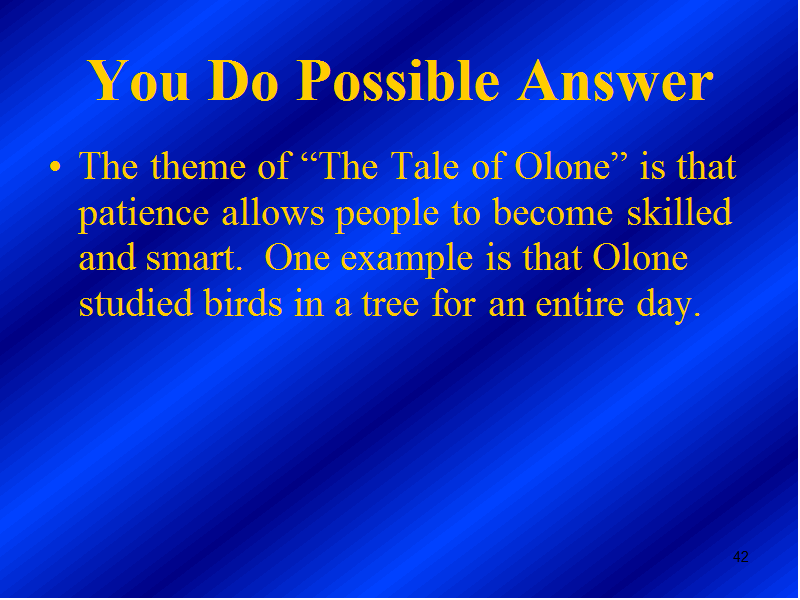 You Do Possible Answer

• The theme of “The Tale of Olone” is that patience allows people to become skilled and smart. One example is that Olone studied birds in a tree for an entire day.

42